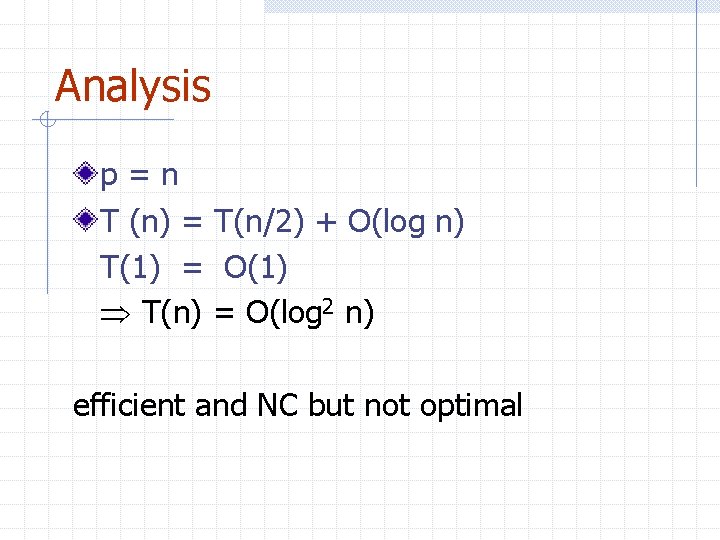 Analysis

$p = n$

$T(n) = T(n/2) + O(\log n)$

$T(1) = O(1)$

$\Rightarrow T(n) = O(\log^2 n)$

efficient and NC but not optimal